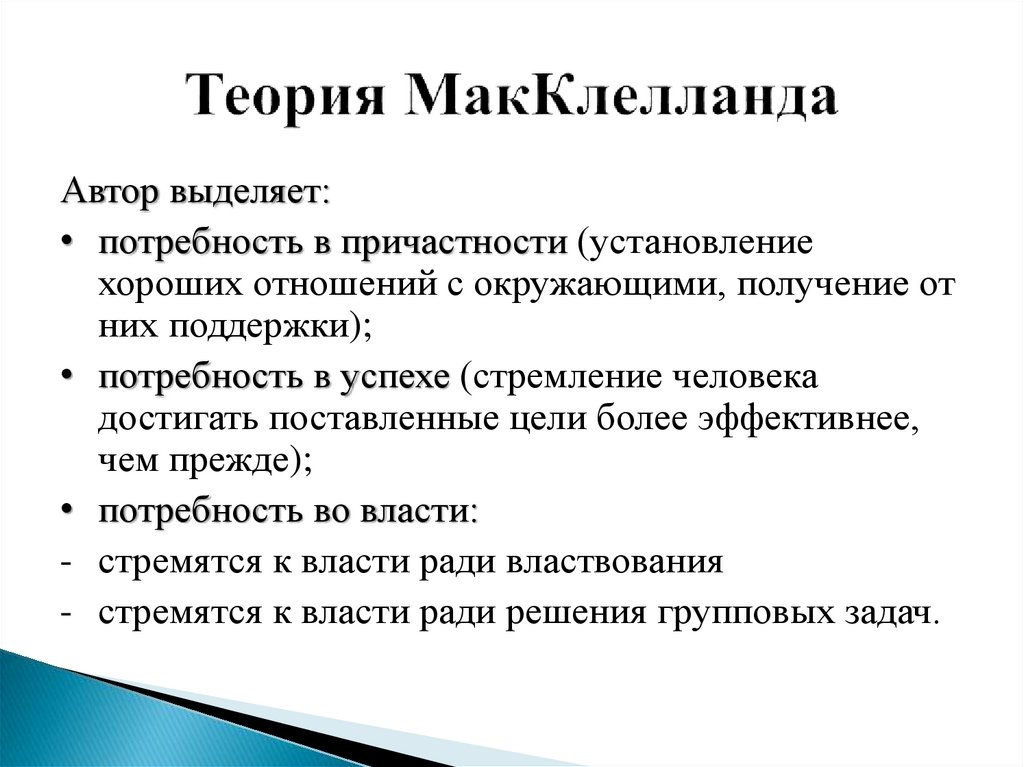 Теория МакКлелланда

Автор выделяет:

• потребность в причастности (установление хороших отношений с окружающими, получение от них поддержки);

• потребность в успехе (стремление человека достигать поставленные цели более эффективнее, чем прежде);

• потребность во власти:

- стремятся к власти ради властвования

- стремятся к власти ради решения групповых задач.